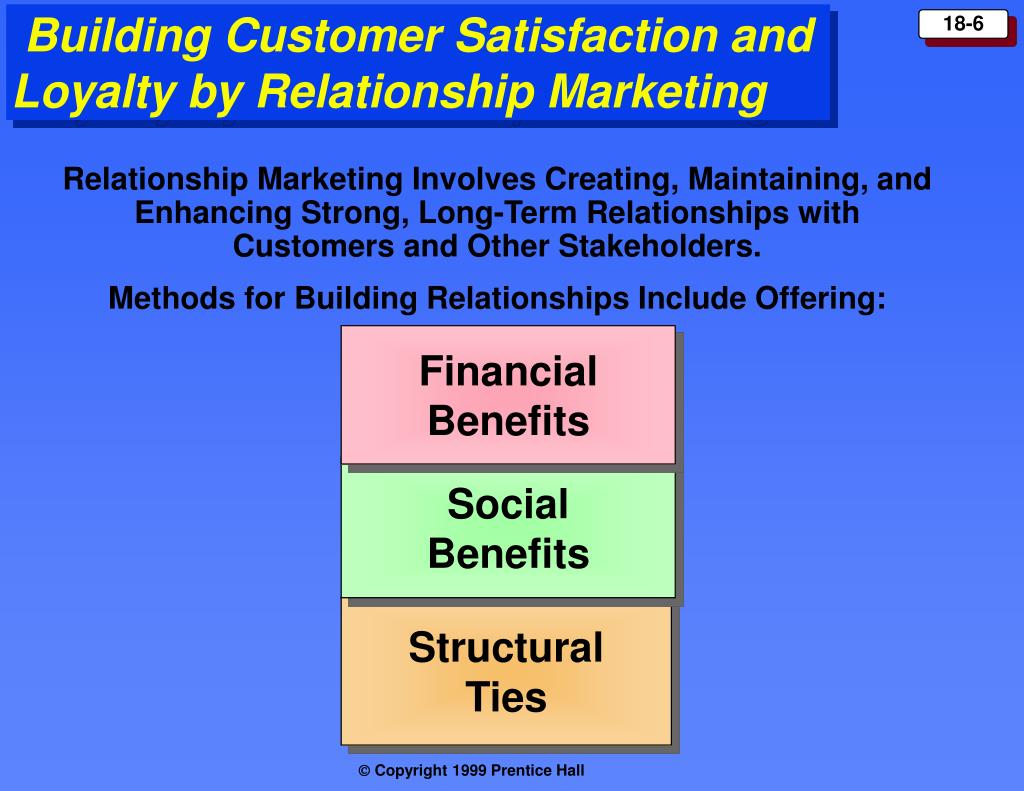 Building Customer Satisfaction and Loyalty by Relationship Marketing

18-6

Relationship Marketing Involves Creating, Maintaining, and Enhancing Strong, Long-Term Relationships with Customers and Other Stakeholders.

Methods for Building Relationships Include Offering:

Financial Benefits

Social Benefits

Structural Ties

© Copyright 1999 Prentice Hall